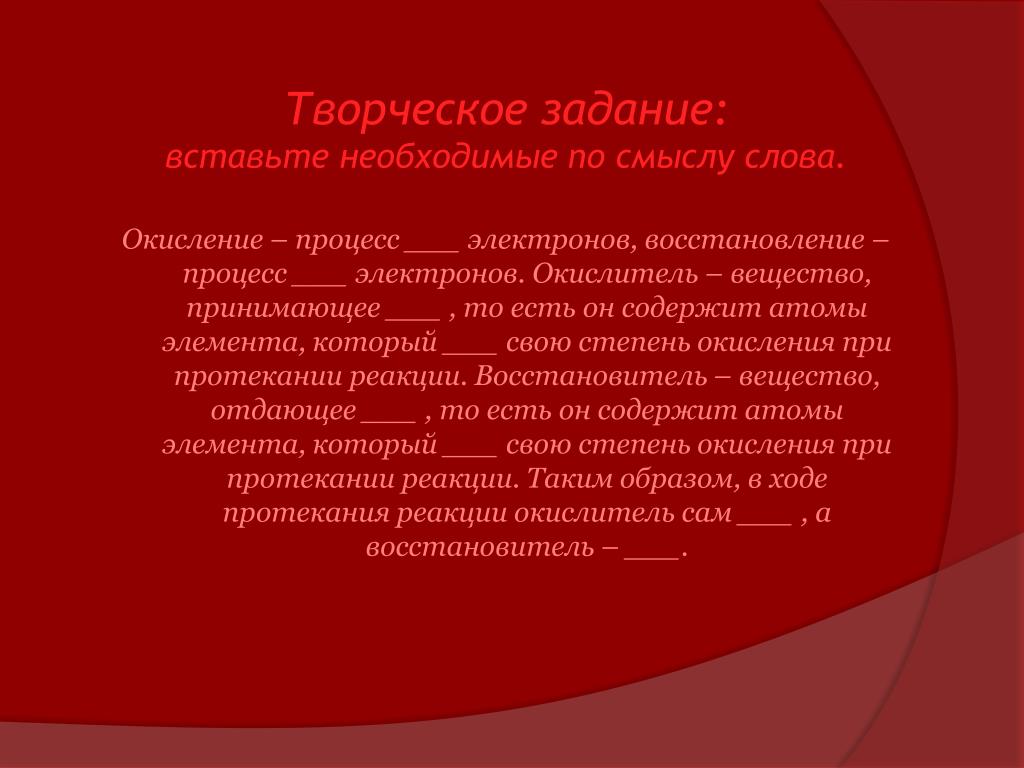 Творческое задание:
вставьте необходимые по смыслу слова.

Окисление – процесс ___ электронов, восстановление – процесс ___ электронов. Окислитель – вещество, принимающее ___ , то есть он содержит атомы элемента, который ___ свою степень окисления при протекании реакции. Восстановитель – вещество, отдающее ___ , то есть он содержит атомы элемента, который ___ свою степень окисления при протекании реакции. Таким образом, в ходе протекания реакции окислитель сам ___ , а восстановитель – ___.